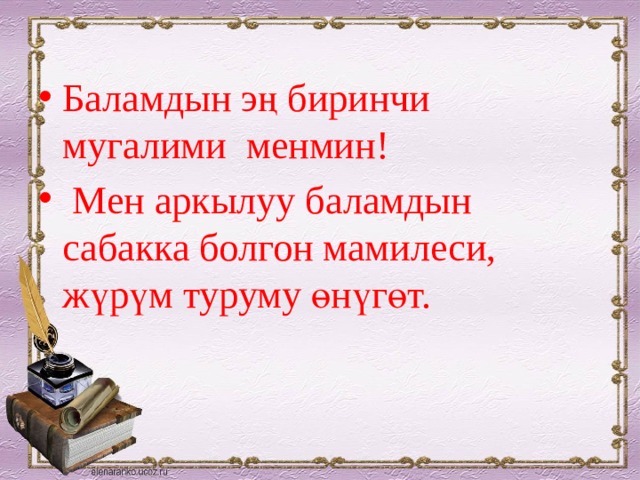 • Баламдын эң биринчи мугалими менмин!

• Мен аркылуу баламдын сабакка болгон мамилеси, жүрүм туруму өнүгөт.

elenaranko.ucoz.ru